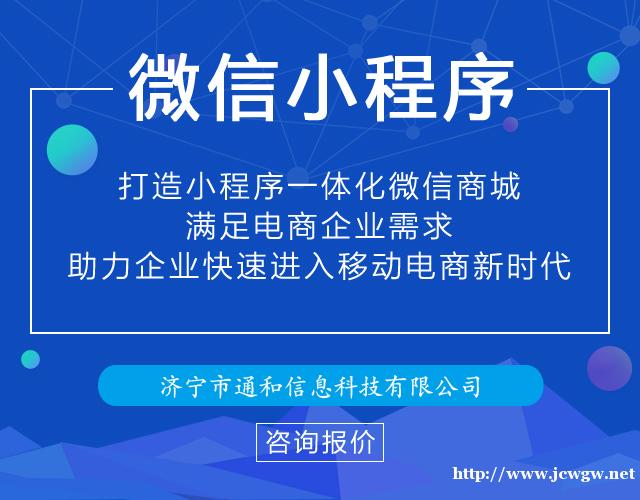 微信小程序

打造小程序一体化微信商城
满足电商企业需求
助力企业快速进入移动电商新时代

济宁市通和信息科技有限公司

咨询报价

http://www.jcwgw.net